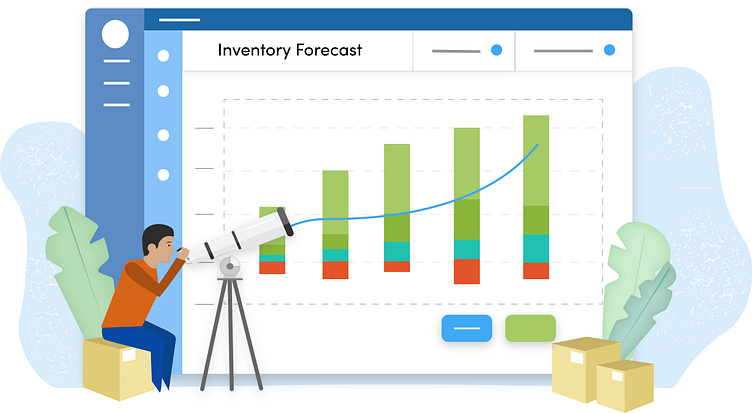 Inventory Forecast